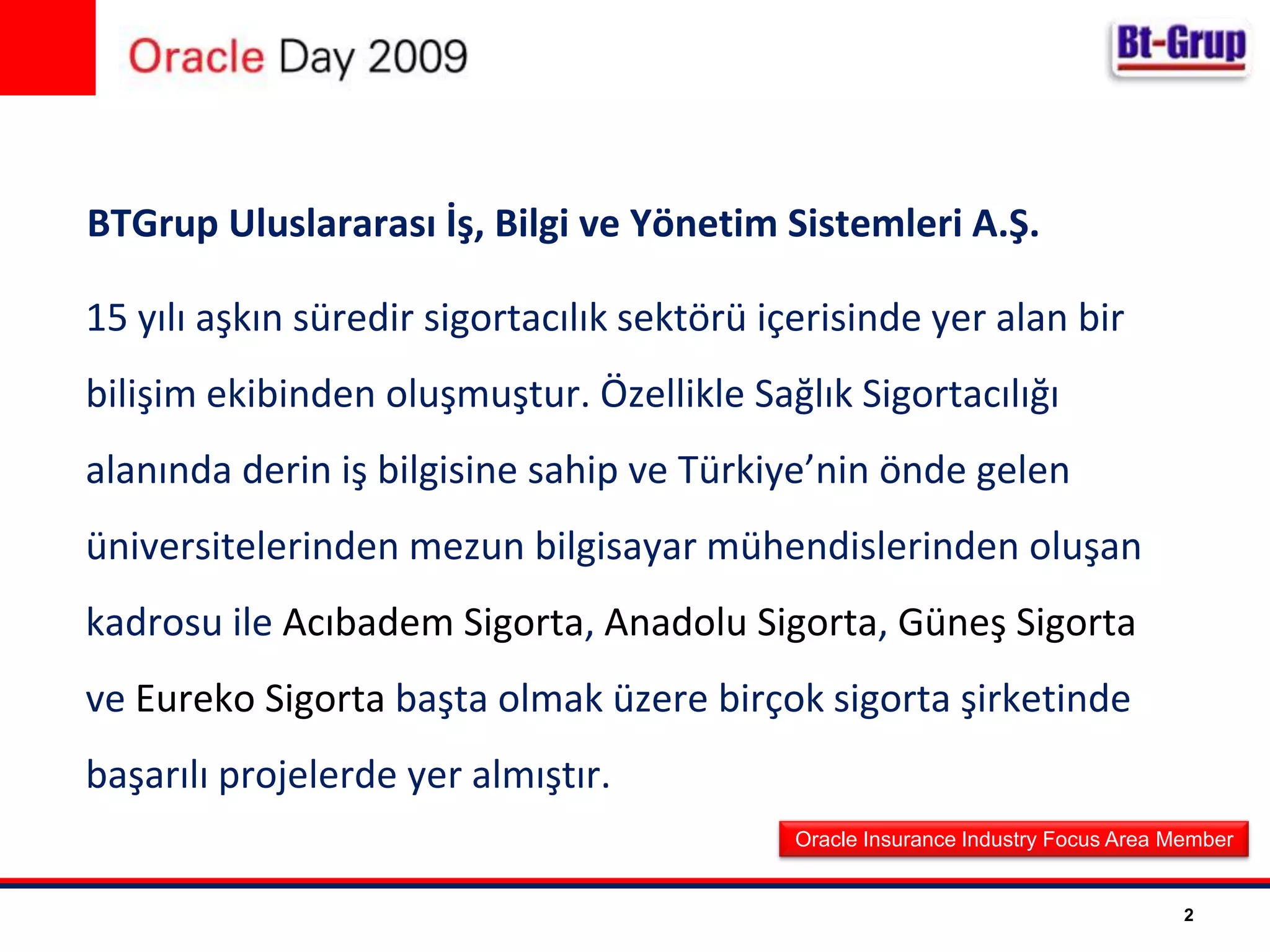 Oracle Day 2009

Bt-Grup

BTGrup Uluslararası İş, Bilgi ve Yönetim Sistemleri A.Ş.

15 yılı aşkın süredir sigortacılık sektörü içerisinde yer alan bir bilişim ekibinden oluşmuştur. Özellikle Sağlık Sigortacılığı alanında derin iş bilgisine sahip ve Türkiye’nin önde gelen üniversitelerinden mezun bilgisayar mühendislerinden oluşan kadrosu ile Acıbadem Sigorta, Anadolu Sigorta, Güneş Sigorta ve Eureko Sigorta başta olmak üzere birçok sigorta şirketinde başarılı projelerde yer almıştır.

Oracle Insurance Industry Focus Area Member

2